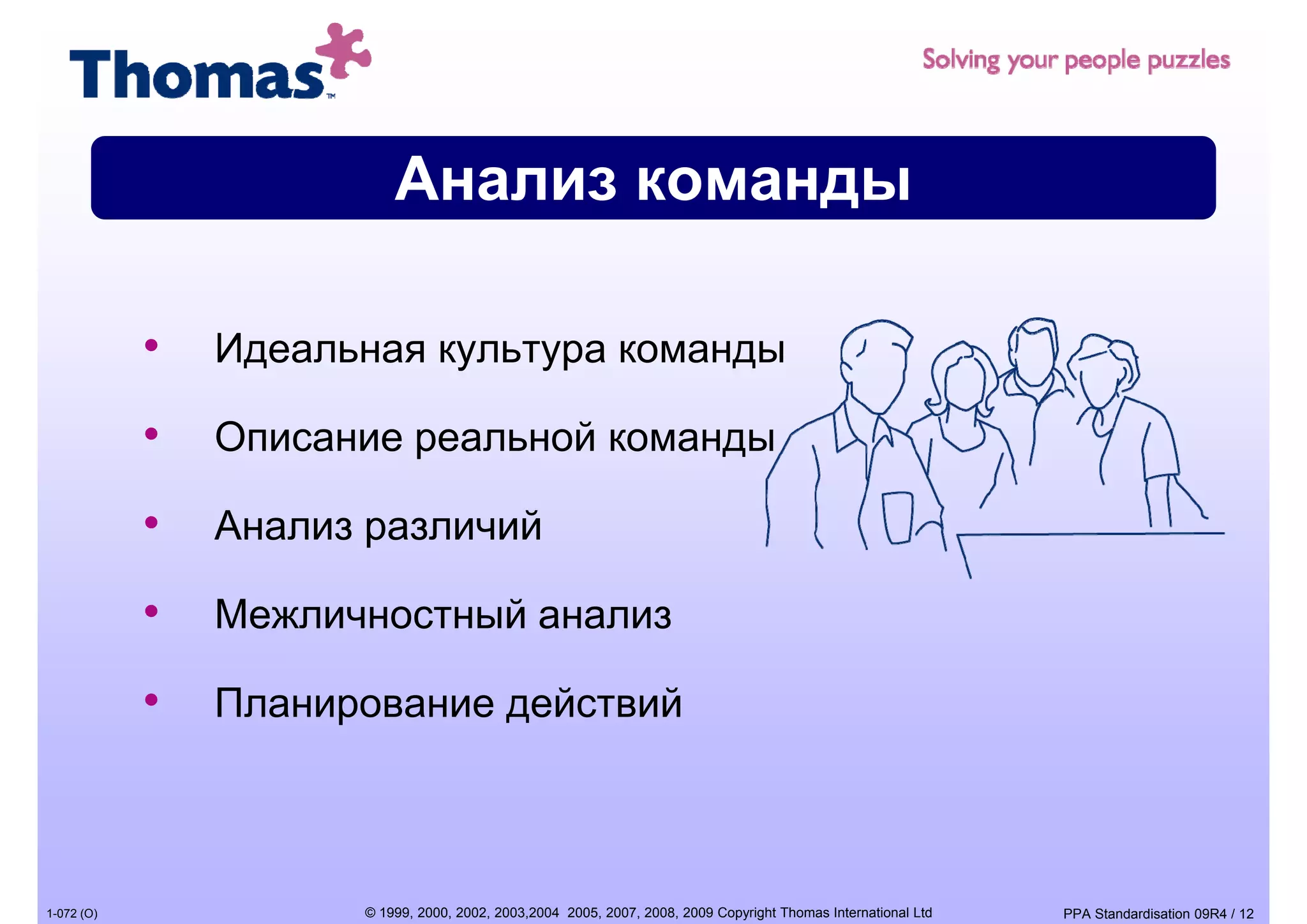 Thomas™

Solving your people puzzles

Анализ команды

• Идеальная культура команды

• Описание реальной команды

• Анализ различий

• Межличностный анализ

• Планирование действий

1-072 (O)

© 1999, 2000, 2002, 2003,2004 2005, 2007, 2008, 2009 Copyright Thomas International Ltd

PPA Standardisation 09R4 / 12